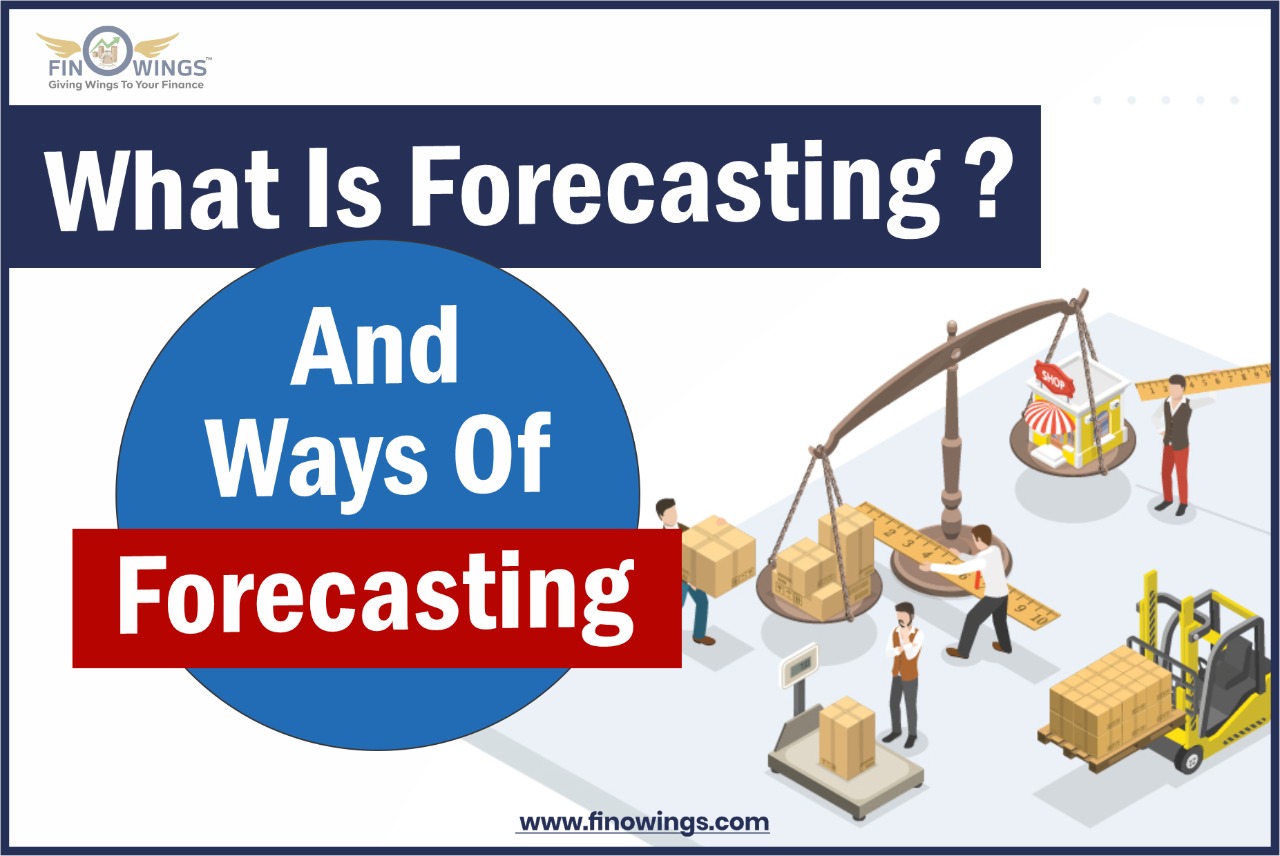 FINOWINGS™
Giving Wings To Your Finance

What Is Forecasting ?

And Ways Of

Forecasting

SHOP

www.finowings.com